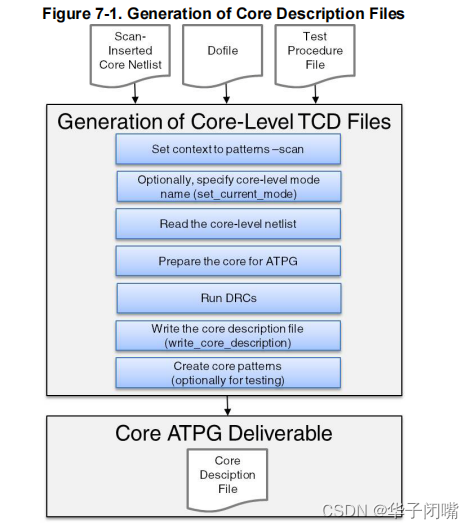 Figure 7-1. Generation of Core Description Files

Scan-Inserted Core Netlist

Dofile

Test Procedure File

Generation of Core-Level TCD Files

Set context to patterns –scan

Optionally, specify core-level mode name (set_current_mode)

Read the core-level netlist

Prepare the core for ATPG

Run DRCs

Write the core description file (write_core_description)

Create core patterns (optionally for testing)

Core ATPG Deliverable

Core Desciption File

CSDN @华子闭嘴